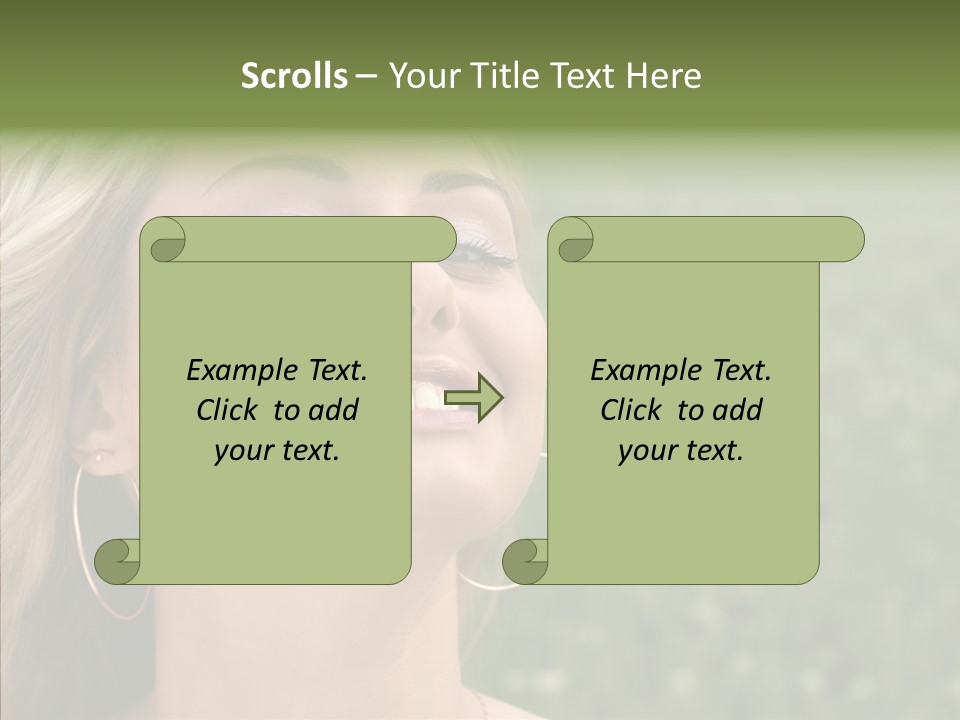 Scrolls – Your Title Text Here

Example Text. Click to add your text.

Example Text. Click to add your text.